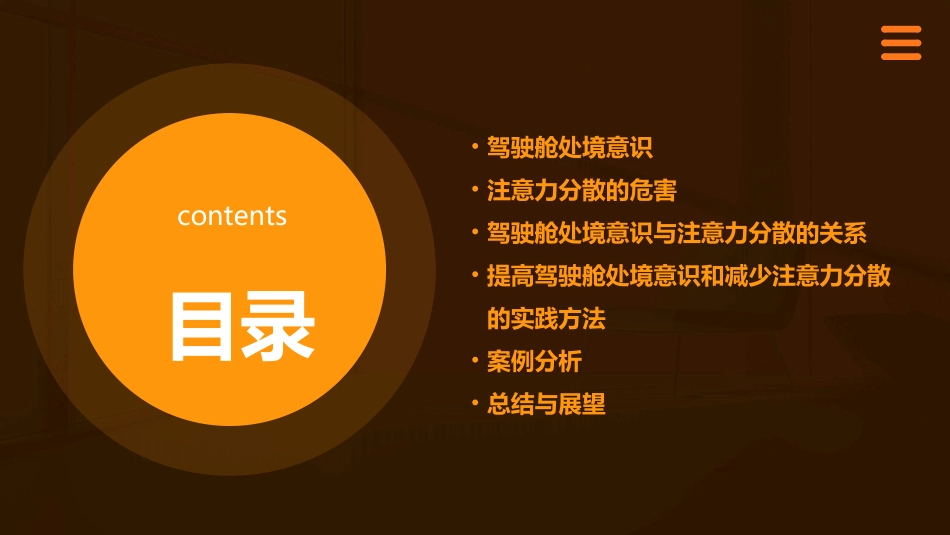 contents

目录

• 驾驶舱处境意识
• 注意力分散的危害
• 驾驶舱处境意识与注意力分散的关系
• 提高驾驶舱处境意识和减少注意力分散的实践方法
• 案例分析
• 总结与展望